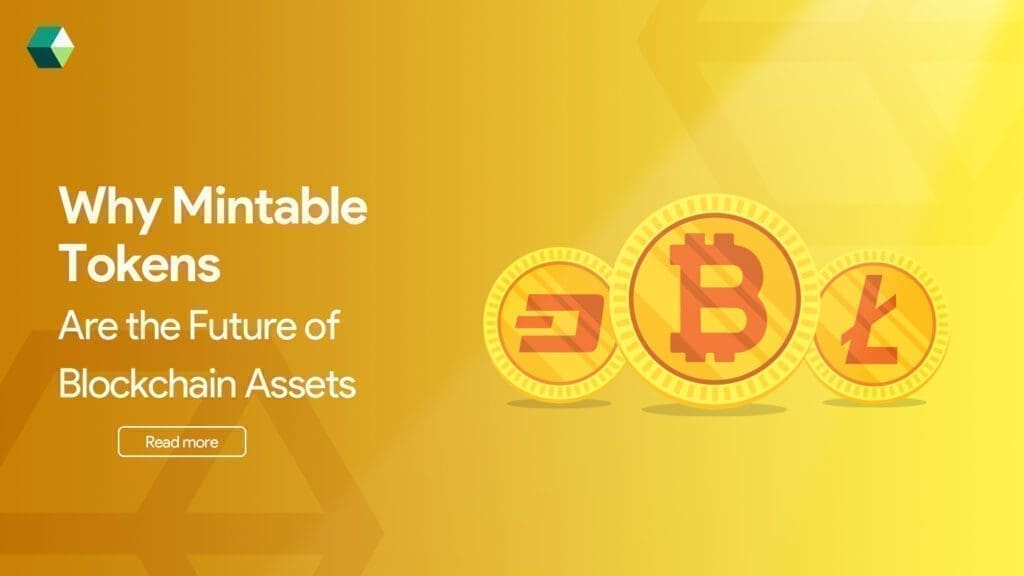 Why Mintable Tokens

Are the Future of Blockchain Assets

Read more